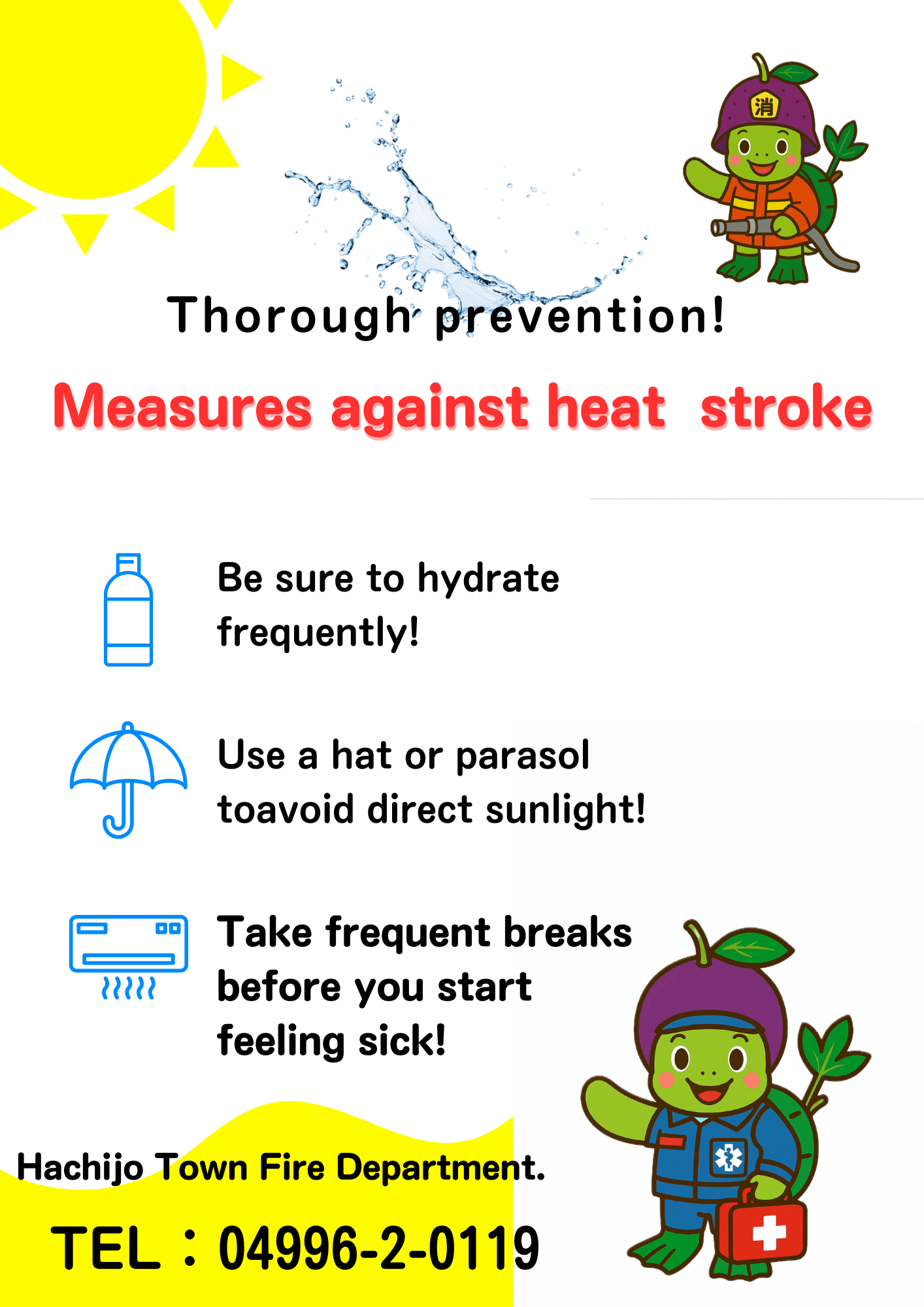 消

Thorough prevention!

Measures against heat stroke

Be sure to hydrate frequently!

Use a hat or parasol toavoid direct sunlight!

Take frequent breaks before you start feeling sick!

Hachijo Town Fire Department.

TEL：04996-2-0119